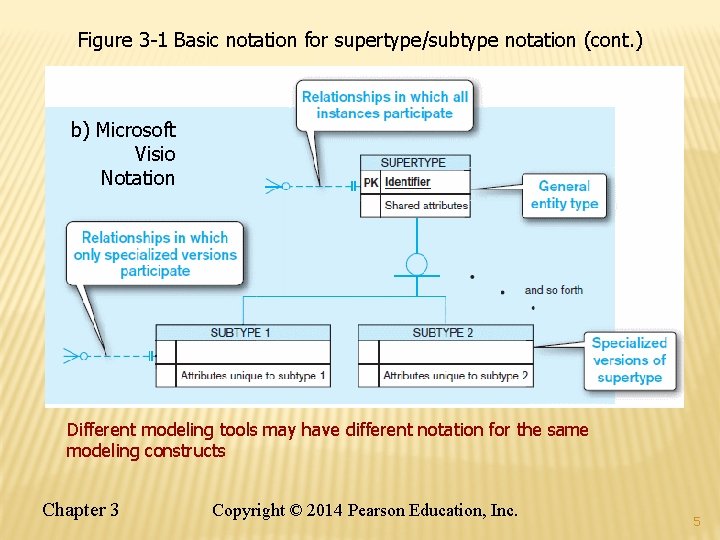 Figure 3-1 Basic notation for supertype/subtype notation (cont.)

b) Microsoft Visio Notation

Relationships in which all instances participate

SUPERTYPE

PK Identifier

Shared attributes

General entity type

Relationships in which only specialized versions participate

and so forth

SUBTYPE 1

Attributes unique to subtype 1

SUBTYPE 2

Attributes unique to subtype 2

Specialized versions of supertype

Different modeling tools may have different notation for the same modeling constructs

Chapter 3

Copyright © 2014 Pearson Education, Inc.

5